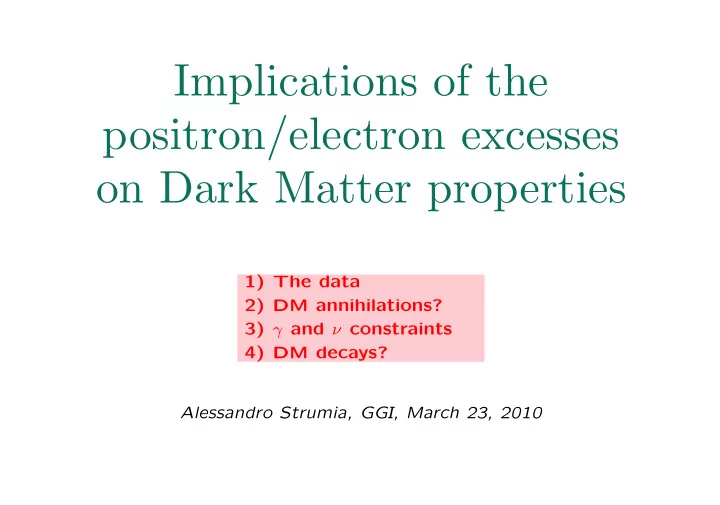 Implications of the positron/electron excesses on Dark Matter properties

1) The data
2) DM annihilations?
3) $\gamma$ and $\nu$ constraints
4) DM decays?

Alessandro Strumia, GGI, March 23, 2010